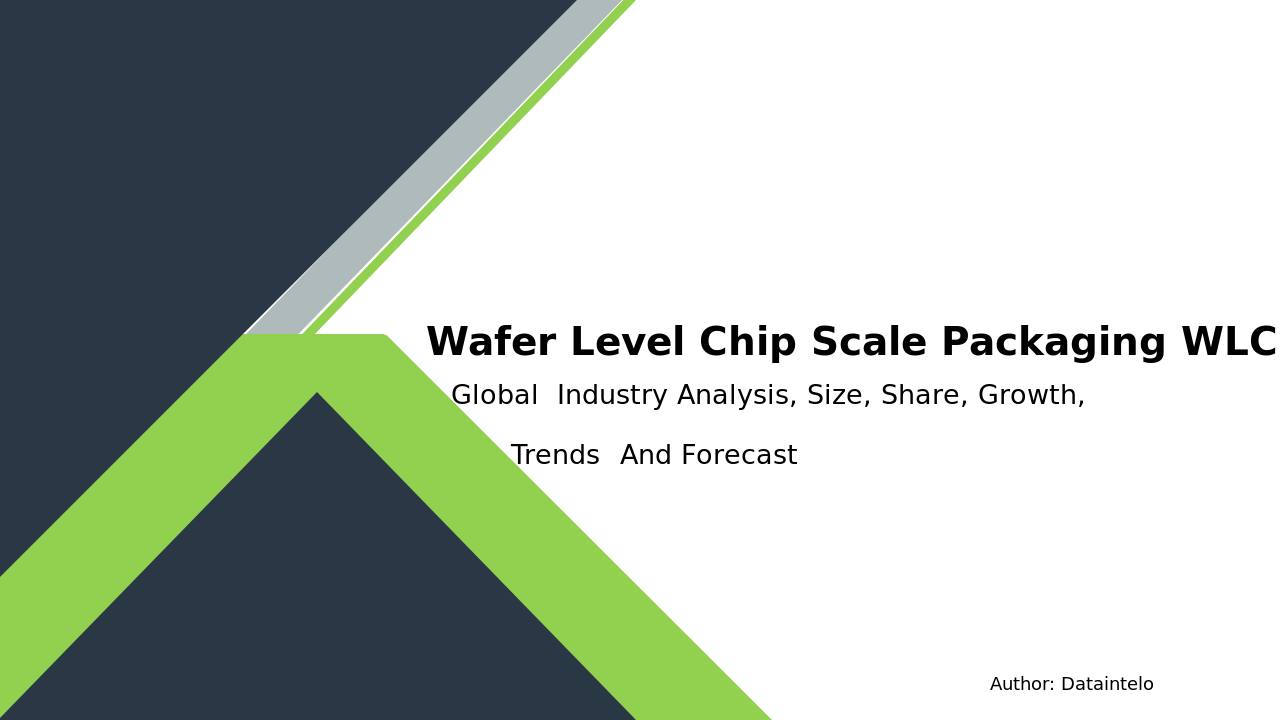 Wafer Level Chip Scale Packaging WLC

Global Industry Analysis, Size, Share, Growth, Trends And Forecast

Author: Dataintelo